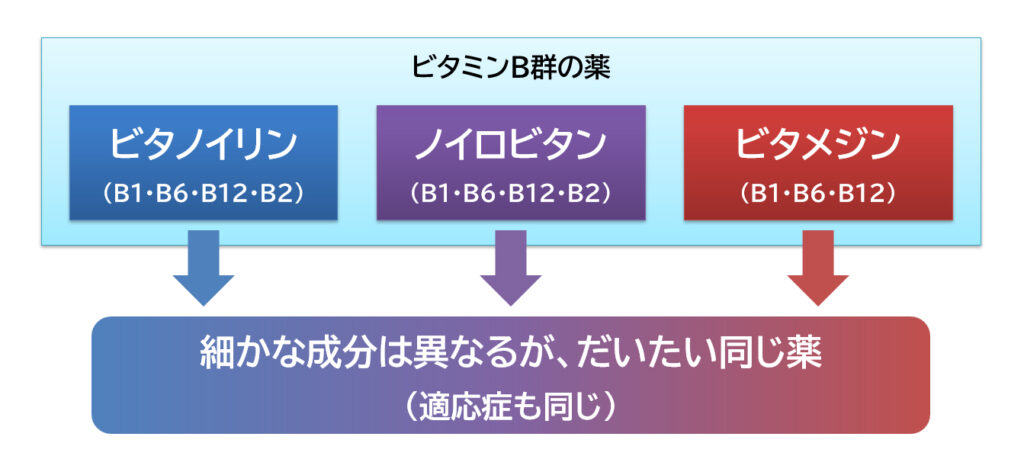 ビタミンB群の薬

ビタノイリン
(B1･B6･B12･B2)

ノイロビタン
(B1･B6･B12･B2)

ビタメジン
(B1･B6･B12)

細かな成分は異なるが、だいたい同じ薬
(適応症も同じ)